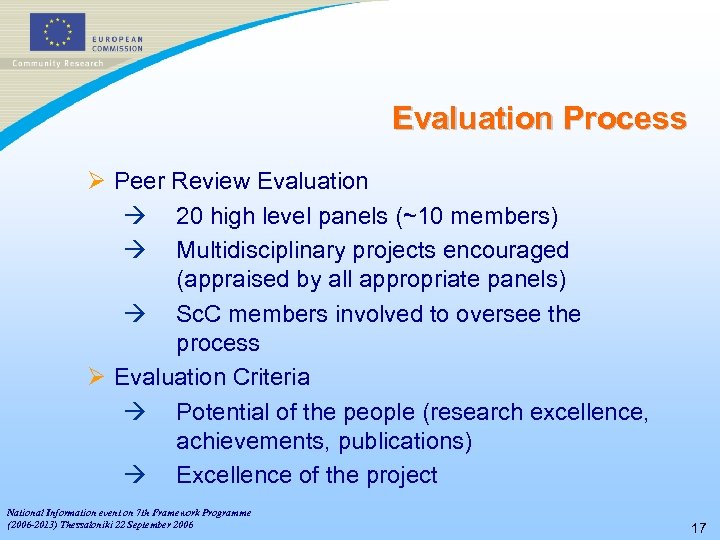 EUROPEAN COMMISSION
Community Research

Evaluation Process

➢ Peer Review Evaluation
→ 20 high level panels (~10 members)
→ Multidisciplinary projects encouraged (appraised by all appropriate panels)
→ ScC members involved to oversee the process
➢ Evaluation Criteria
→ Potential of the people (research excellence, achievements, publications)
→ Excellence of the project

National Information event on 7th Framework Programme (2006-2013) Thessaloniki 22 September 2006

17